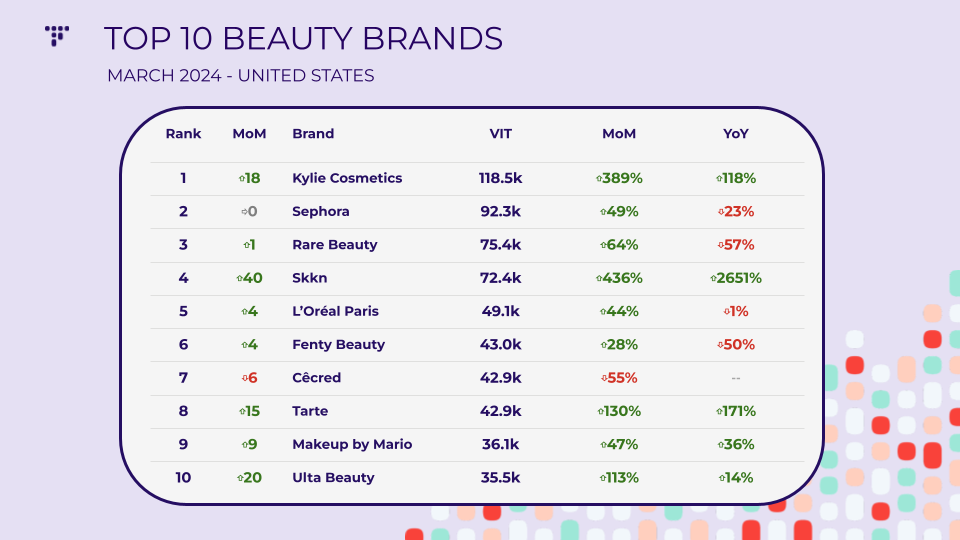 TOP 10 BEAUTY BRANDS

MARCH 2024 - UNITED STATES

| Rank | MoM | Brand | VIT | MoM | YoY |
|---|---|---|---|---|---|
| 1 | ⇧18 | Kylie Cosmetics | 118.5k | ⇧389% | ⇧118% |
| 2 | ⇨0 | Sephora | 92.3k | ⇧49% | ⇩23% |
| 3 | ⇧1 | Rare Beauty | 75.4k | ⇧64% | ⇩57% |
| 4 | ⇧40 | Skkn | 72.4k | ⇧436% | ⇧2651% |
| 5 | ⇧4 | L'Oréal Paris | 49.1k | ⇧44% | ⇩1% |
| 6 | ⇧4 | Fenty Beauty | 43.0k | ⇧28% | ⇩50% |
| 7 | ⇩6 | Cêcred | 42.9k | ⇩55% | -- |
| 8 | ⇧15 | Tarte | 42.9k | ⇧130% | ⇧171% |
| 9 | ⇧9 | Makeup by Mario | 36.1k | ⇧47% | ⇧36% |
| 10 | ⇧20 | Ulta Beauty | 35.5k | ⇧113% | ⇧14% |